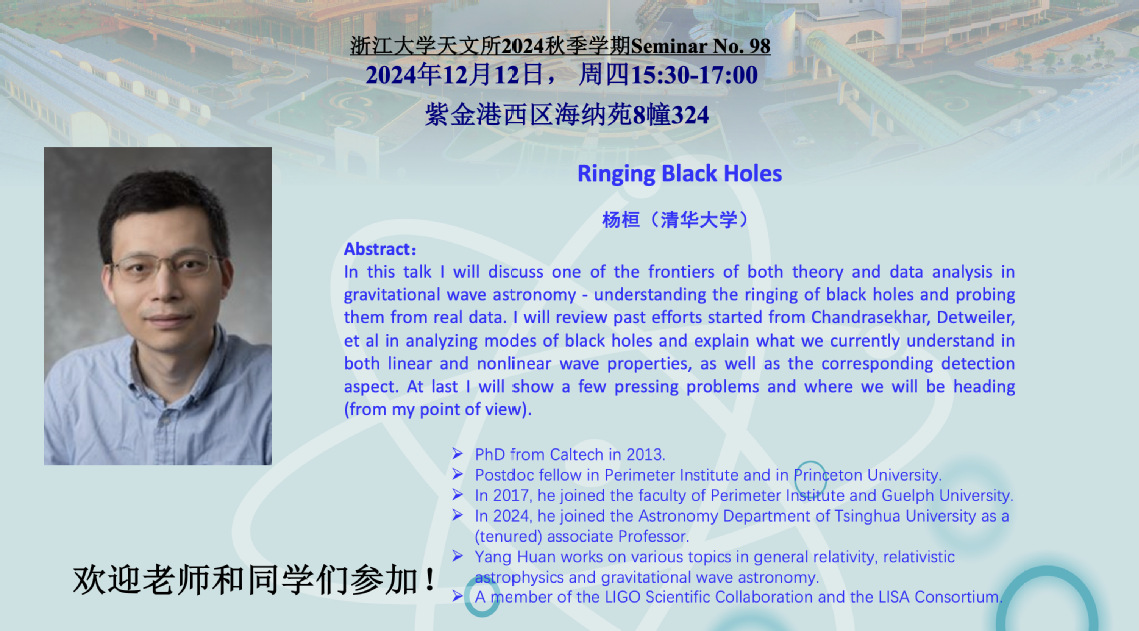 浙江大学天文所2024秋季学期Seminar No. 98
2024年12月12日， 周四15:30-17:00
紫金港西区海纳苑8幢324

Ringing Black Holes

杨桓（清华大学）

Abstract：
In this talk I will discuss one of the frontiers of both theory and data analysis in gravitational wave astronomy - understanding the ringing of black holes and probing them from real data. I will review past efforts started from Chandrasekhar, Detweiler, et al in analyzing modes of black holes and explain what we currently understand in both linear and nonlinear wave properties, as well as the corresponding detection aspect. At last I will show a few pressing problems and where we will be heading (from my point of view).

➢ PhD from Caltech in 2013.
➢ Postdoc fellow in Perimeter Institute and in Princeton University.
➢ In 2017, he joined the faculty of Perimeter Institute and Guelph University.
➢ In 2024, he joined the Astronomy Department of Tsinghua University as a (tenured) associate Professor.
➢ Yang Huan works on various topics in general relativity, relativistic astrophysics and gravitational wave astronomy.
➢ A member of the LIGO Scientific Collaboration and the LISA Consortium.

欢迎老师和同学们参加！